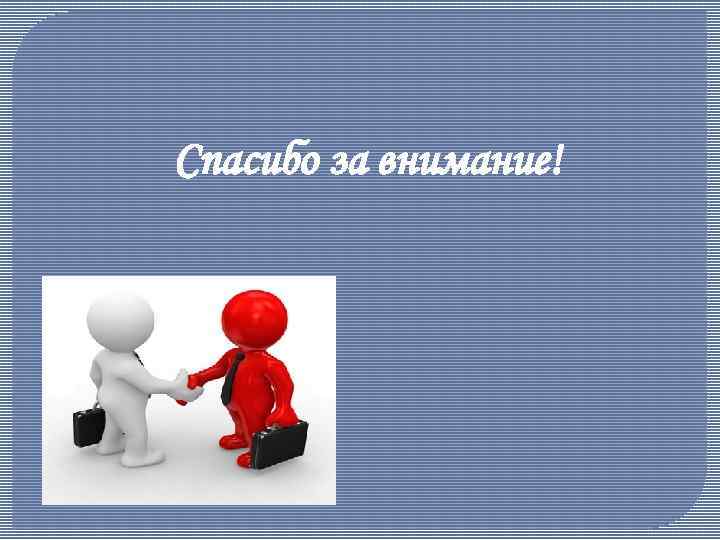 Спасибо за внимание!